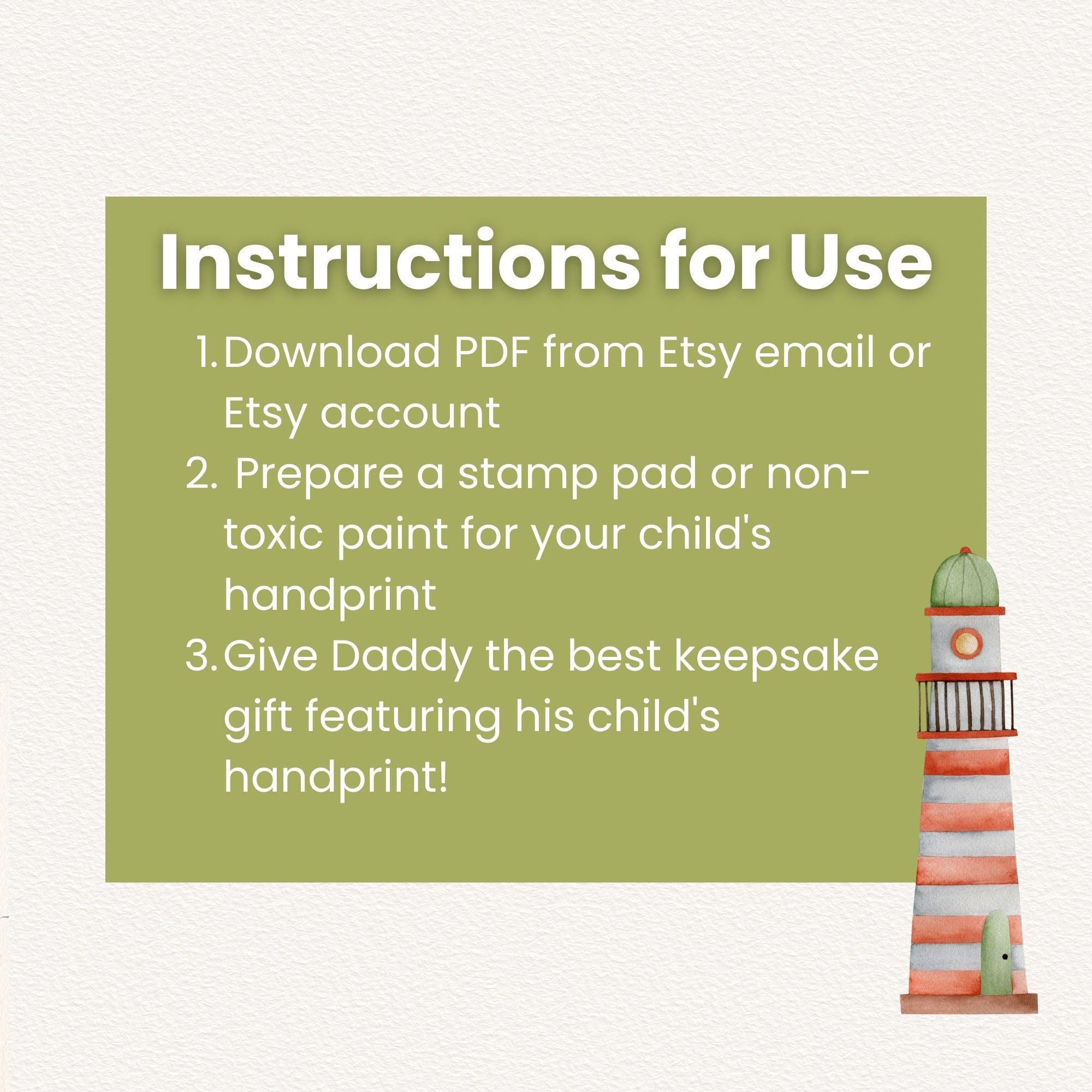 Instructions for Use

1. Download PDF from Etsy email or Etsy account
2. Prepare a stamp pad or non-toxic paint for your child's handprint
3. Give Daddy the best keepsake gift featuring his child's handprint!